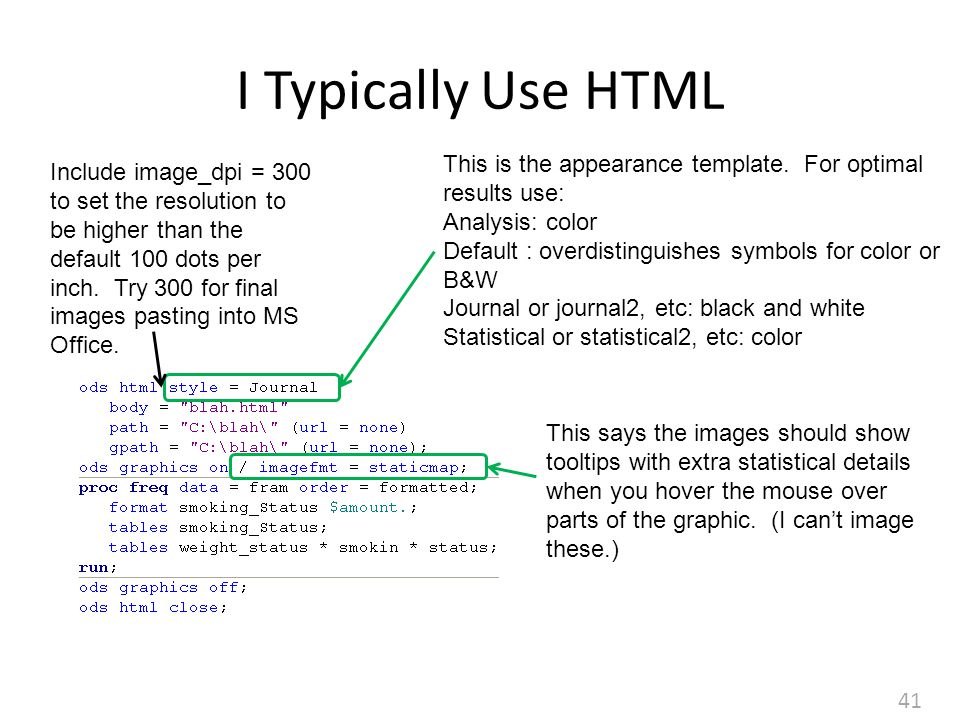 I Typically Use HTML

Include image_dpi = 300 to set the resolution to be higher than the default 100 dots per inch. Try 300 for final images pasting into MS Office.

This is the appearance template. For optimal results use:
Analysis: color
Default : overdistinguishes symbols for color or B&W
Journal or journal2, etc: black and white
Statistical or statistical2, etc: color

ods html style = Journal
body = "blah.html"
path = "C:\blah\" (url = none)
gpath = "C:\blah\" (url = none);
ods graphics on / imagefmt = staticmap;
proc freq data = fram order = formatted;
format smoking_Status $amount.;
tables smoking_Status;
tables weight_status * smokin * status;
run;
ods graphics off;
ods html close;

This says the images should show tooltips with extra statistical details when you hover the mouse over parts of the graphic. (I can't image these.)

41